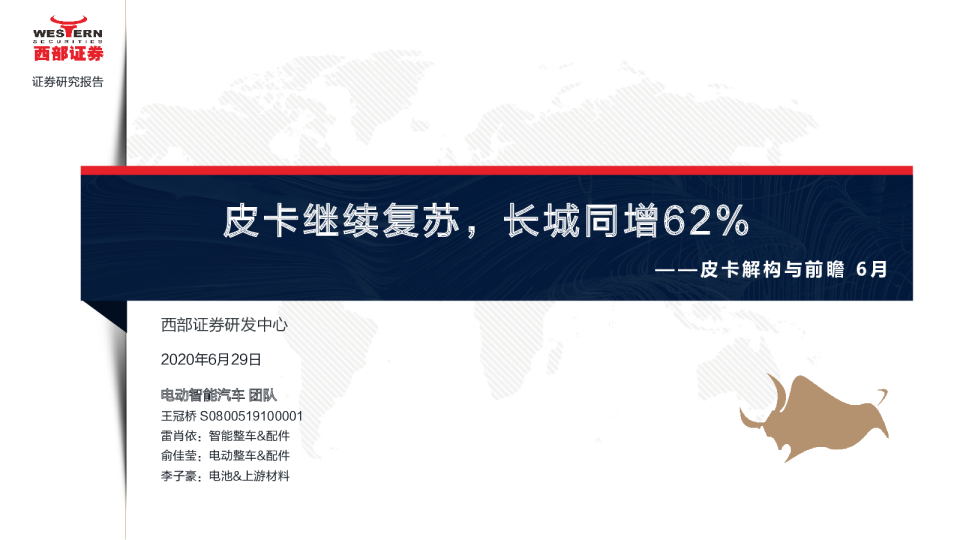 WESTERN
SECURITIES
西部证券

证券研究报告

皮卡继续复苏，长城同增62%

——皮卡解构与前瞻 6月

西部证券研发中心

2020年6月29日

电动智能汽车 团队
王冠桥 S0800519100001
雷肖依：智能整车&配件
俞佳莹：电动整车&配件
李子豪：电池&上游材料